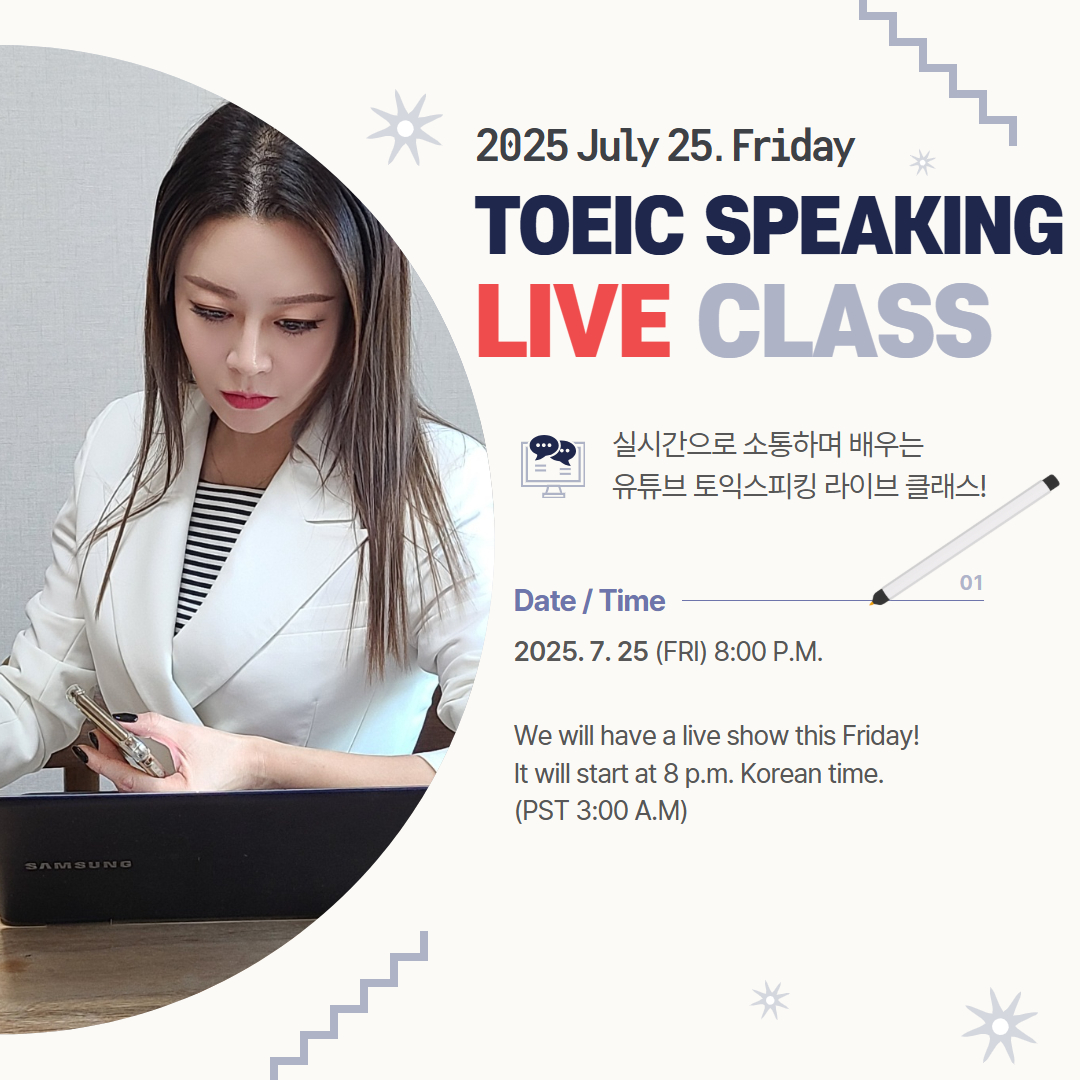 2025 July 25. Friday

TOEIC SPEAKING
LIVE CLASS

실시간으로 소통하며 배우는
유튜브 토익스피킹 라이브 클래스!

Date / Time

01

2025. 7. 25 (FRI) 8:00 P.M.

We will have a live show this Friday!
It will start at 8 p.m. Korean time.
(PST 3:00 A.M)

SAMSUNG